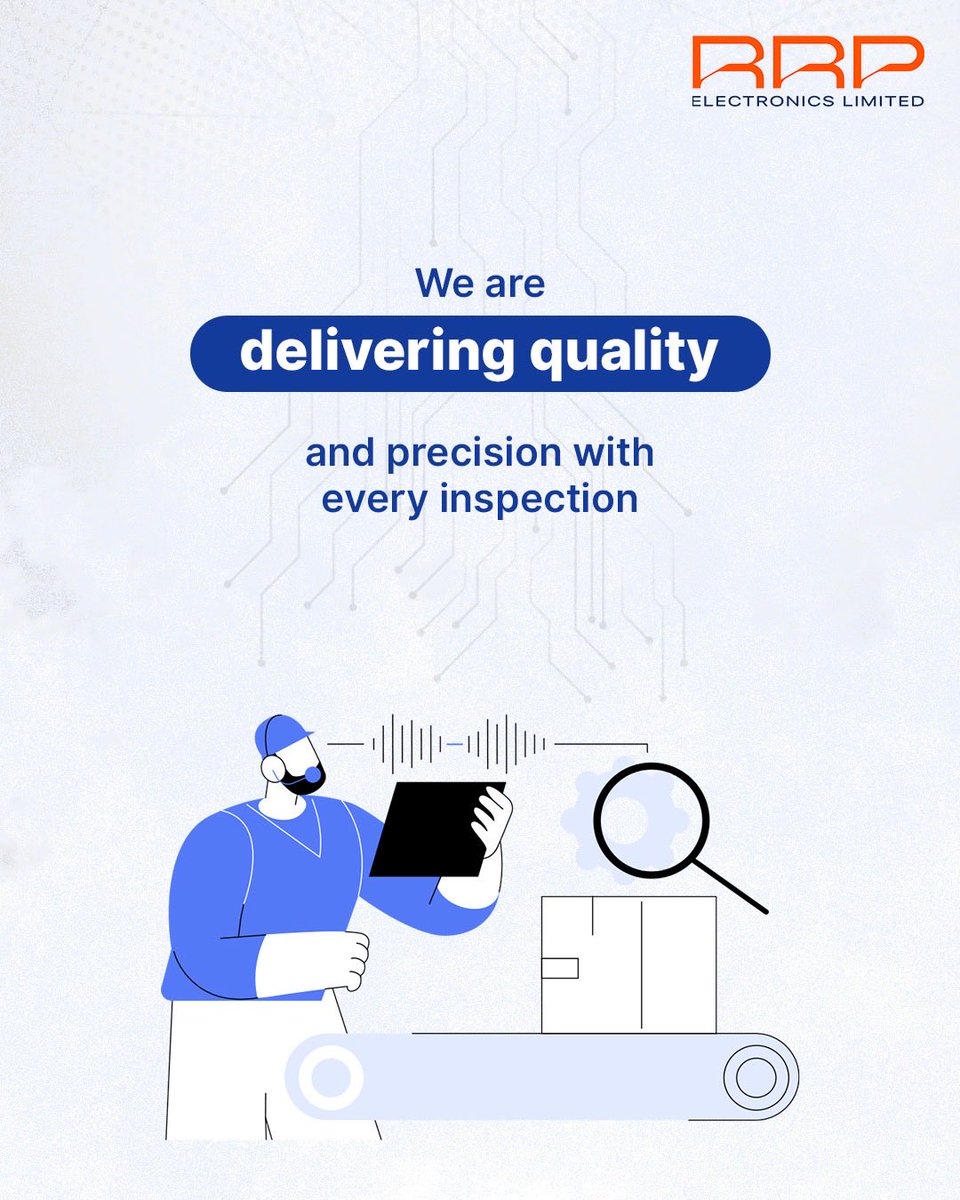 RRP
ELECTRONICS LIMITED

We are
delivering quality
and precision with every inspection